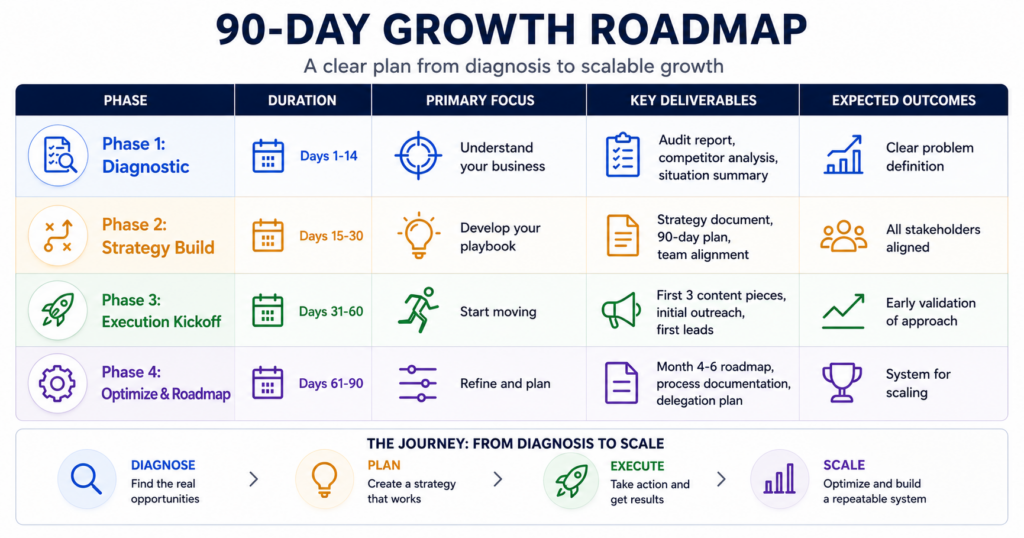 90-DAY GROWTH ROADMAP

A clear plan from diagnosis to scalable growth

| PHASE | DURATION | PRIMARY FOCUS | KEY DELIVERABLES | EXPECTED OUTCOMES |
|---|---|---|---|---|
| Phase 1: Diagnostic | Days 1-14 | Understand your business | Audit report, competitor analysis, situation summary | Clear problem definition |
| Phase 2: Strategy Build | Days 15-30 | Develop your playbook | Strategy document, 90-day plan, team alignment | All stakeholders aligned |
| Phase 3: Execution Kickoff | Days 31-60 | Start moving | First 3 content pieces, initial outreach, first leads | Early validation of approach |
| Phase 4: Optimize & Roadmap | Days 61-90 | Refine and plan | Month 4-6 roadmap, process documentation, delegation plan | System for scaling |

THE JOURNEY: FROM DIAGNOSIS TO SCALE

DIAGNOSE
Find the real opportunities

PLAN
Create a strategy that works

EXECUTE
Take action and get results

SCALE
Optimize and build a repeatable system